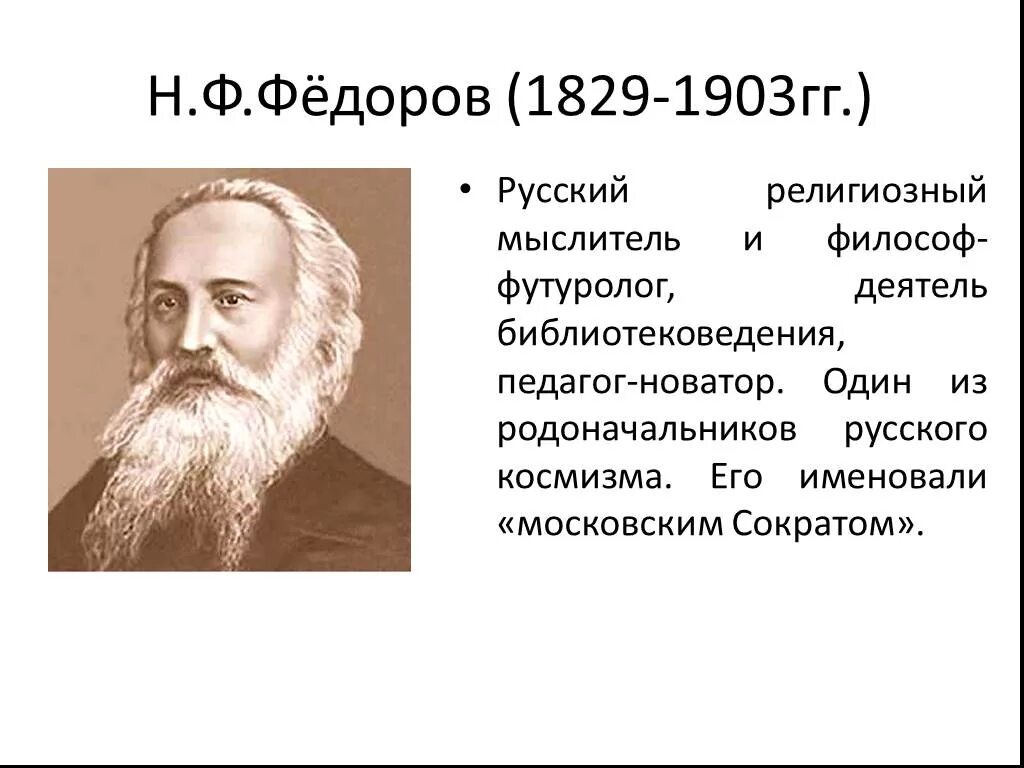 Н.Ф.Фёдоров (1829-1903гг.)

• Русский религиозный мыслитель и философ-футуролог, деятель библиотековедения, педагог-новатор. Один из родоначальников русского космизма. Его именовали «московским Сократом».